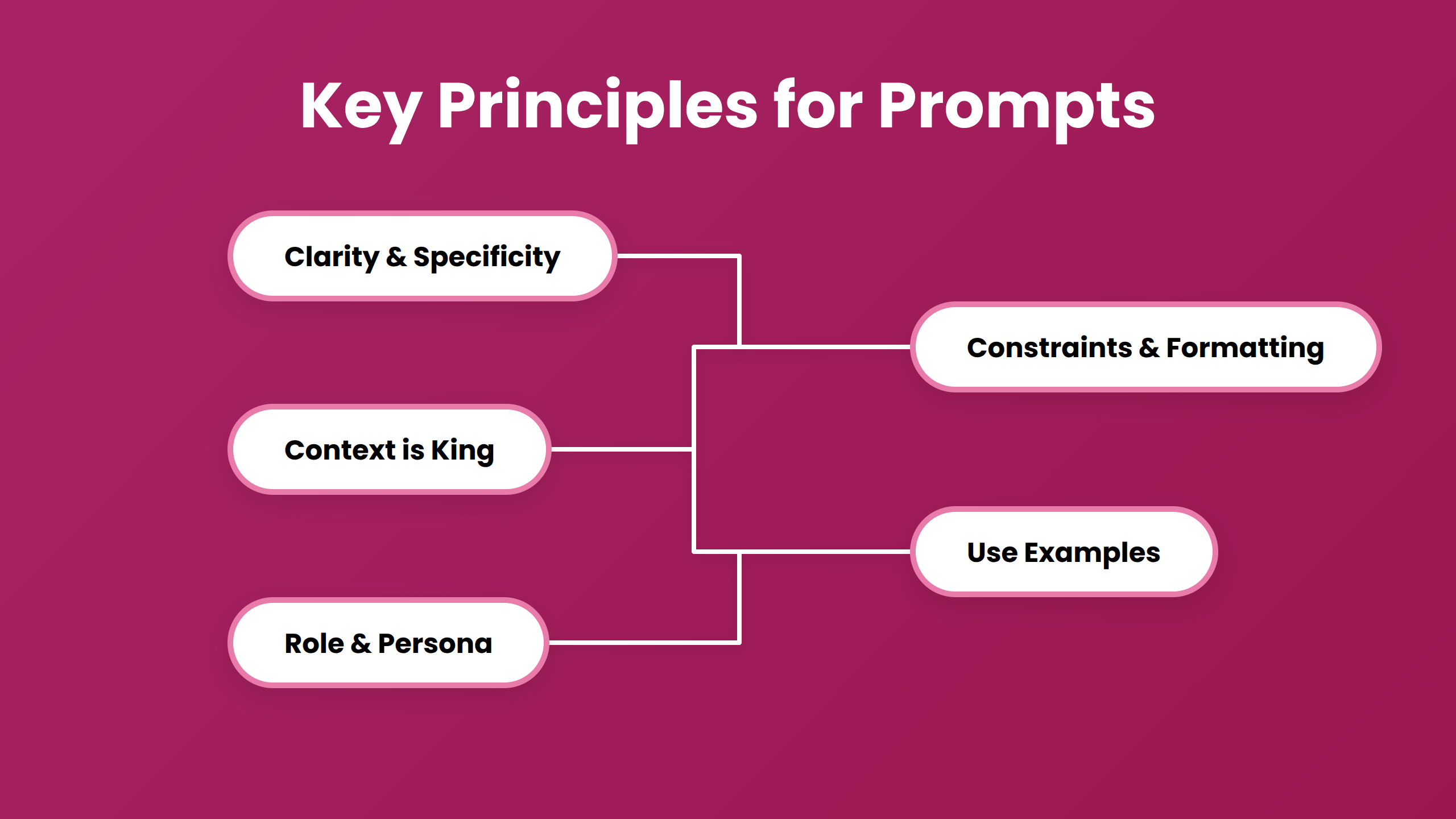 Key Principles for Prompts

Clarity & Specificity

Context is King

Role & Persona

Constraints & Formatting

Use Examples